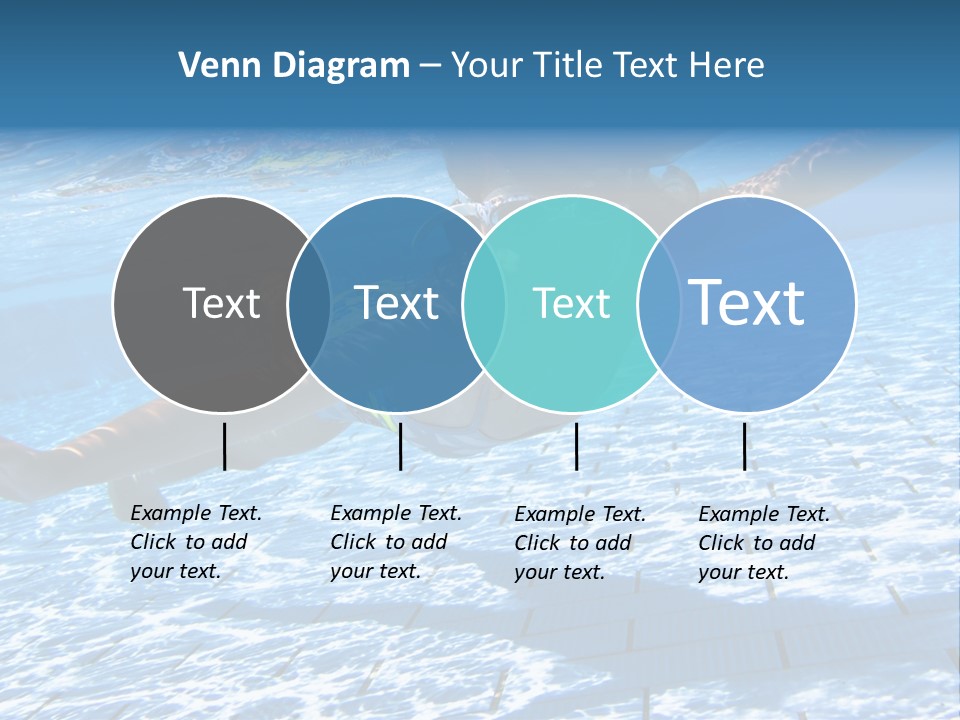 Venn Diagram – Your Title Text Here

Text

Text

Text

Text

Example Text. Click to add your text.

Example Text. Click to add your text.

Example Text. Click to add your text.

Example Text. Click to add your text.